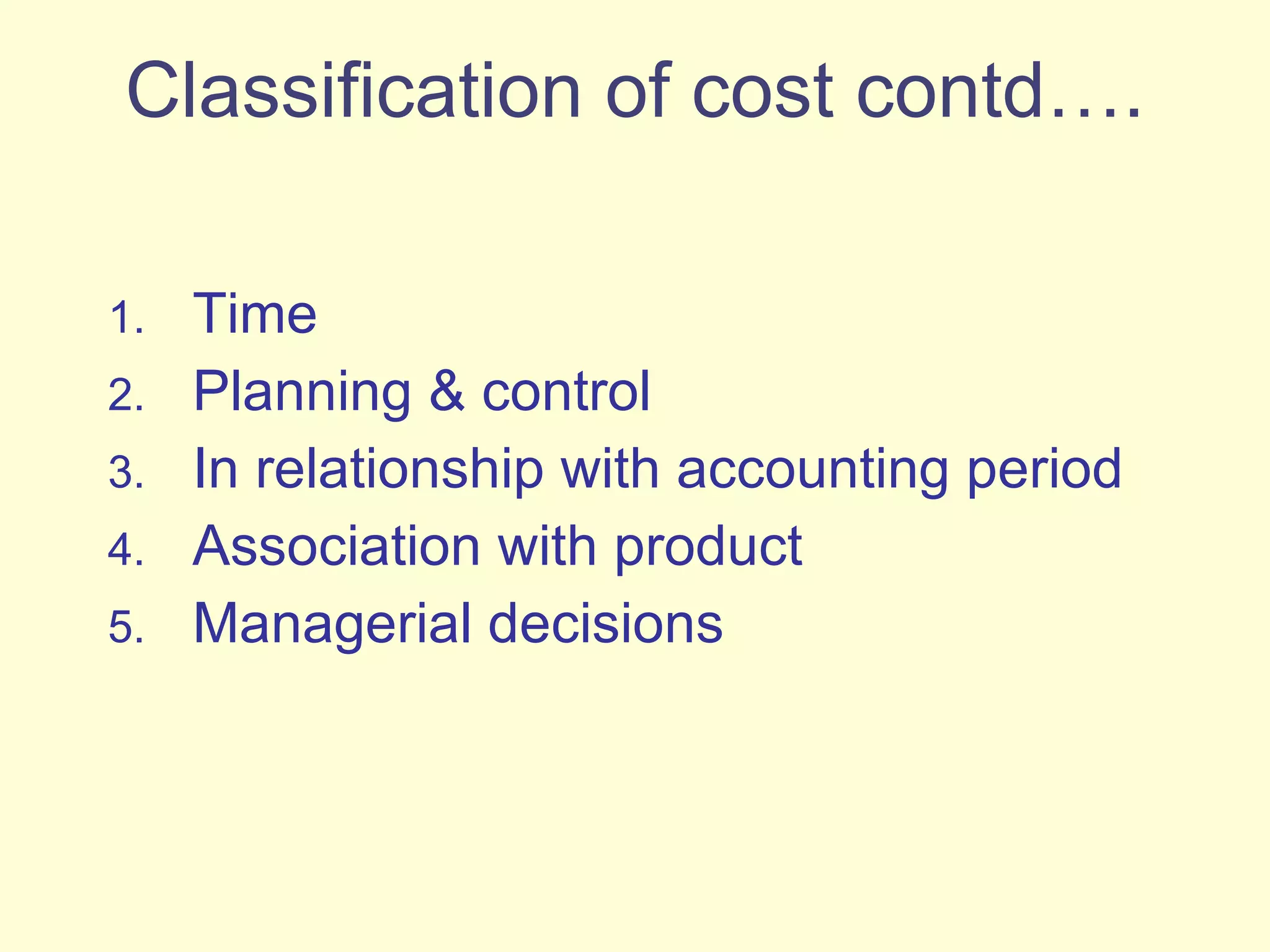 Classification of cost contd….

1. Time
2. Planning & control
3. In relationship with accounting period
4. Association with product
5. Managerial decisions